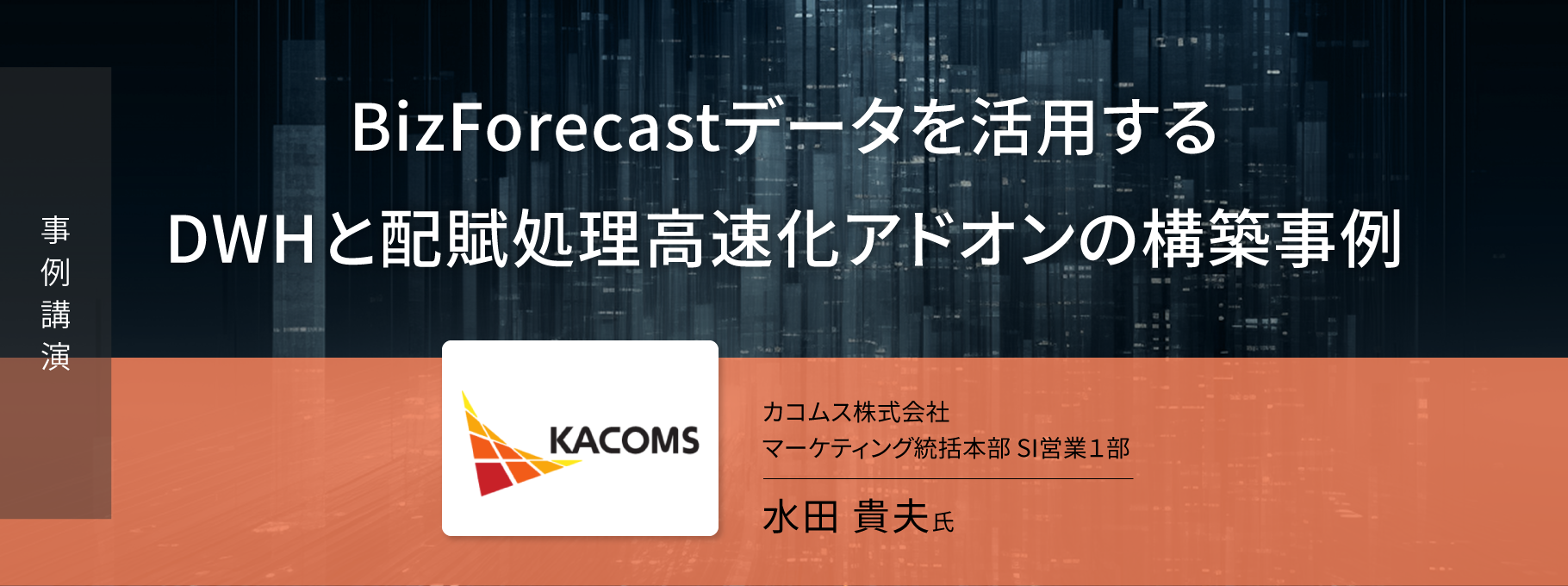 事例講演

BizForecastデータを活用する
DWHと配賦処理高速化アドオンの構築事例

KACOMS

カコムス株式会社
マーケティング統括本部 SI営業1部

水田 貴夫氏